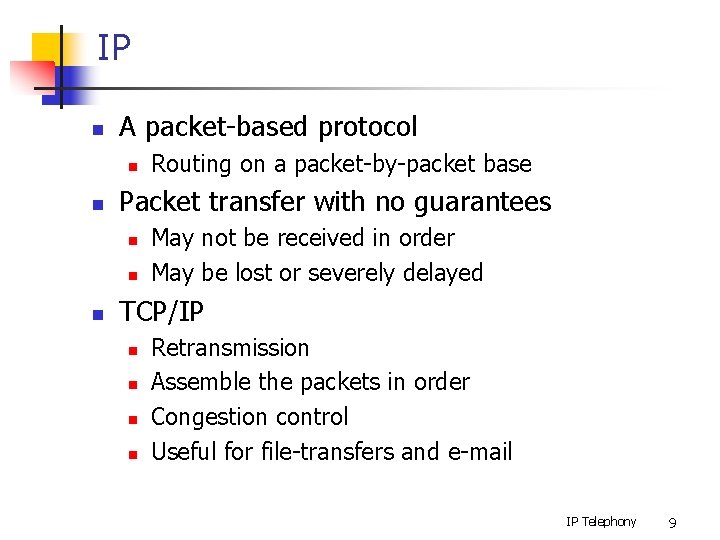 IP

- A packet-based protocol
  - Routing on a packet-by-packet base
- Packet transfer with no guarantees
  - May not be received in order
  - May be lost or severely delayed
- TCP/IP
  - Retransmission
  - Assemble the packets in order
  - Congestion control
  - Useful for file-transfers and e-mail

IP Telephony 9